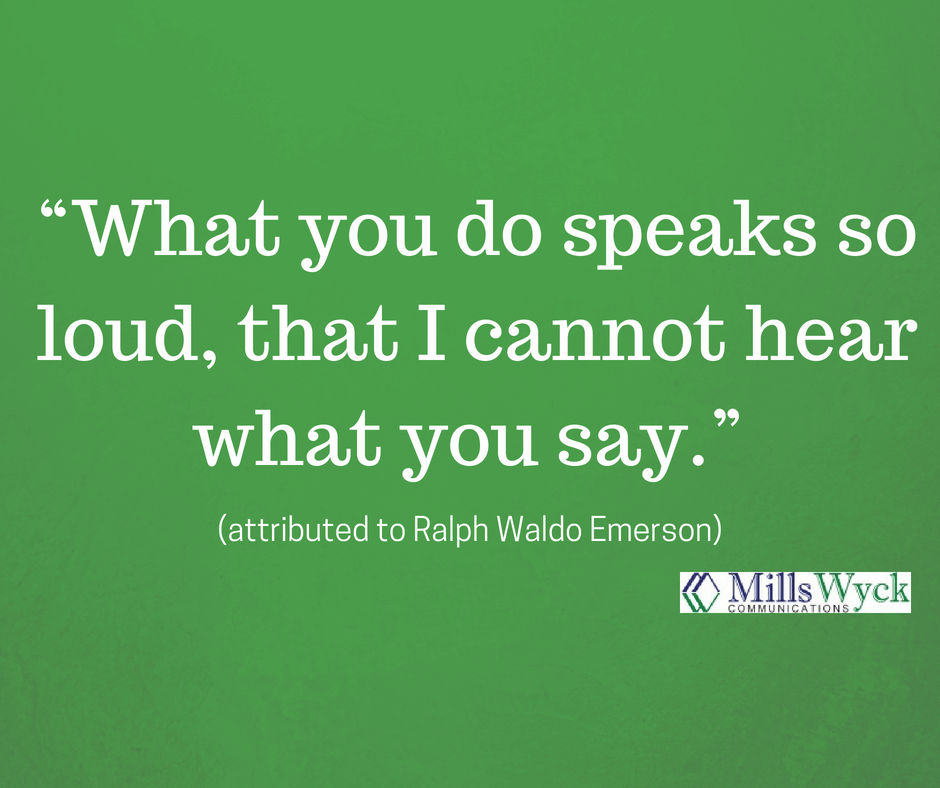 “What you do speaks so loud, that I cannot hear what you say.”

(attributed to Ralph Waldo Emerson)

MillsWyck
COMMUNICATIONS